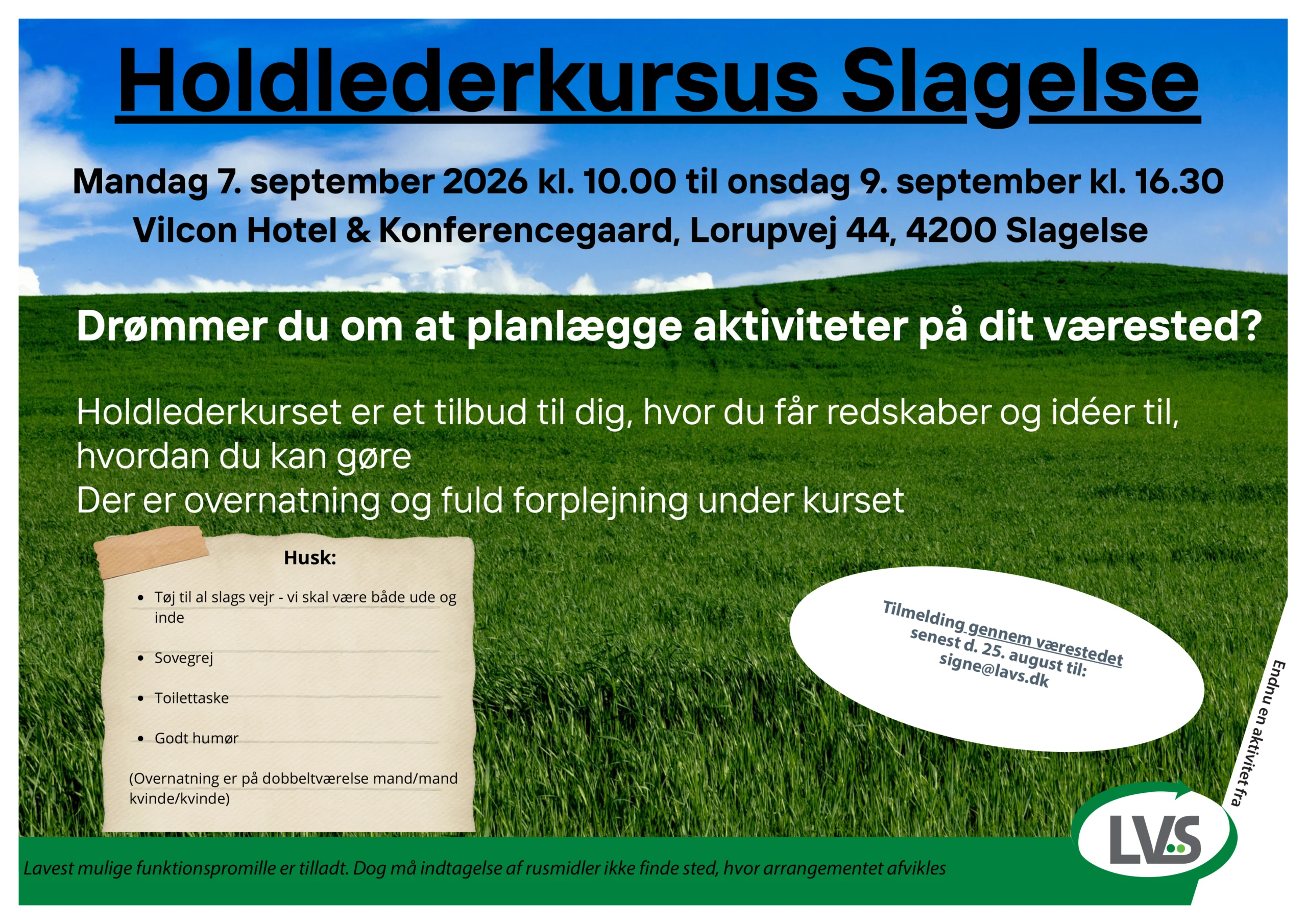 Holdlederkursus Slagelse

Mandag 7. september 2026 kl. 10.00 til onsdag 9. september kl. 16.30
Vilcon Hotel & Konferencegaard, Lorupvej 44, 4200 Slagelse

Drømmer du om at planlægge aktiviteter på dit værested?

Holdlederkurset er et tilbud til dig, hvor du får redskaber og idéer til, hvordan du kan gøre
Der er overnatning og fuld forplejning under kurset

Husk:

- Tøj til al slags vejr - vi skal være både ude og inde
- Sovegrej
- Toilettaske
- Godt humør

(Overnatning er på dobbeltværelse mand/mand kvinde/kvinde)

Tilmelding gennem værestedet senest d. 25. august til: signe@lavs.dk

Endnu en aktivitet fra

LVS

Lavest mulige funktionspromille er tilladt. Dog må indtagelse af rusmidler ikke finde sted, hvor arrangementet afvikles